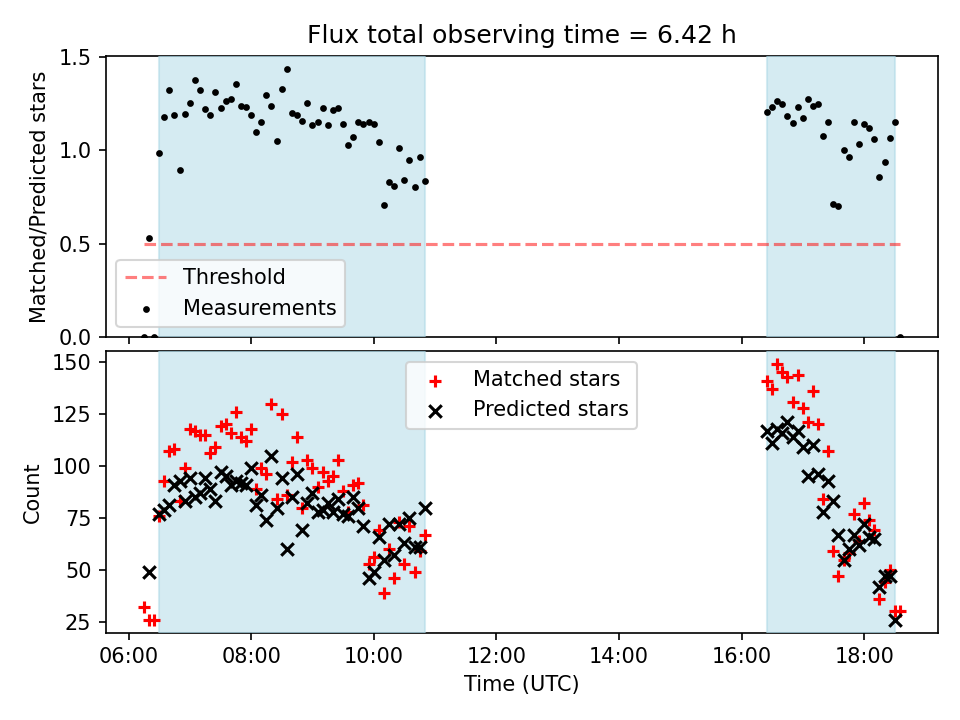 Flux total observing time = 6.42 h

Matched/Predicted stars

1.5
1.0
0.5
0.0

Threshold
Measurements

Count

150
125
100
75
50
25

Matched stars
Predicted stars

06:00
08:00
10:00
12:00
14:00
16:00
18:00

Time (UTC)